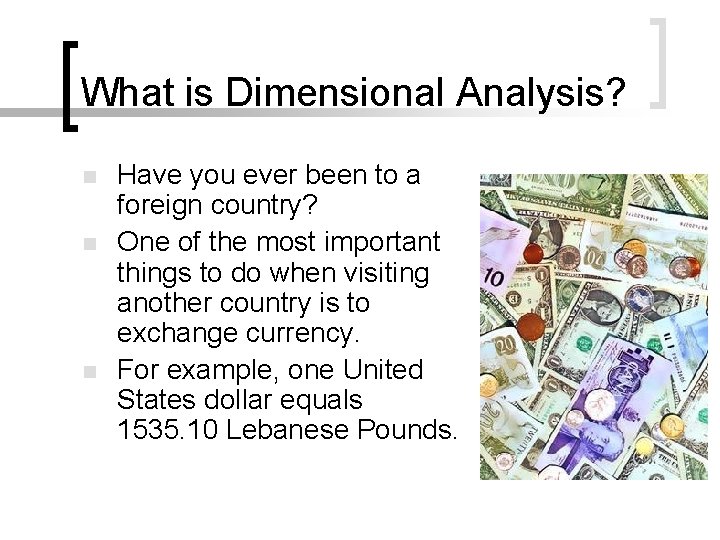 What is Dimensional Analysis?

- Have you ever been to a foreign country?
- One of the most important things to do when visiting another country is to exchange currency.
- For example, one United States dollar equals 1535.10 Lebanese Pounds.